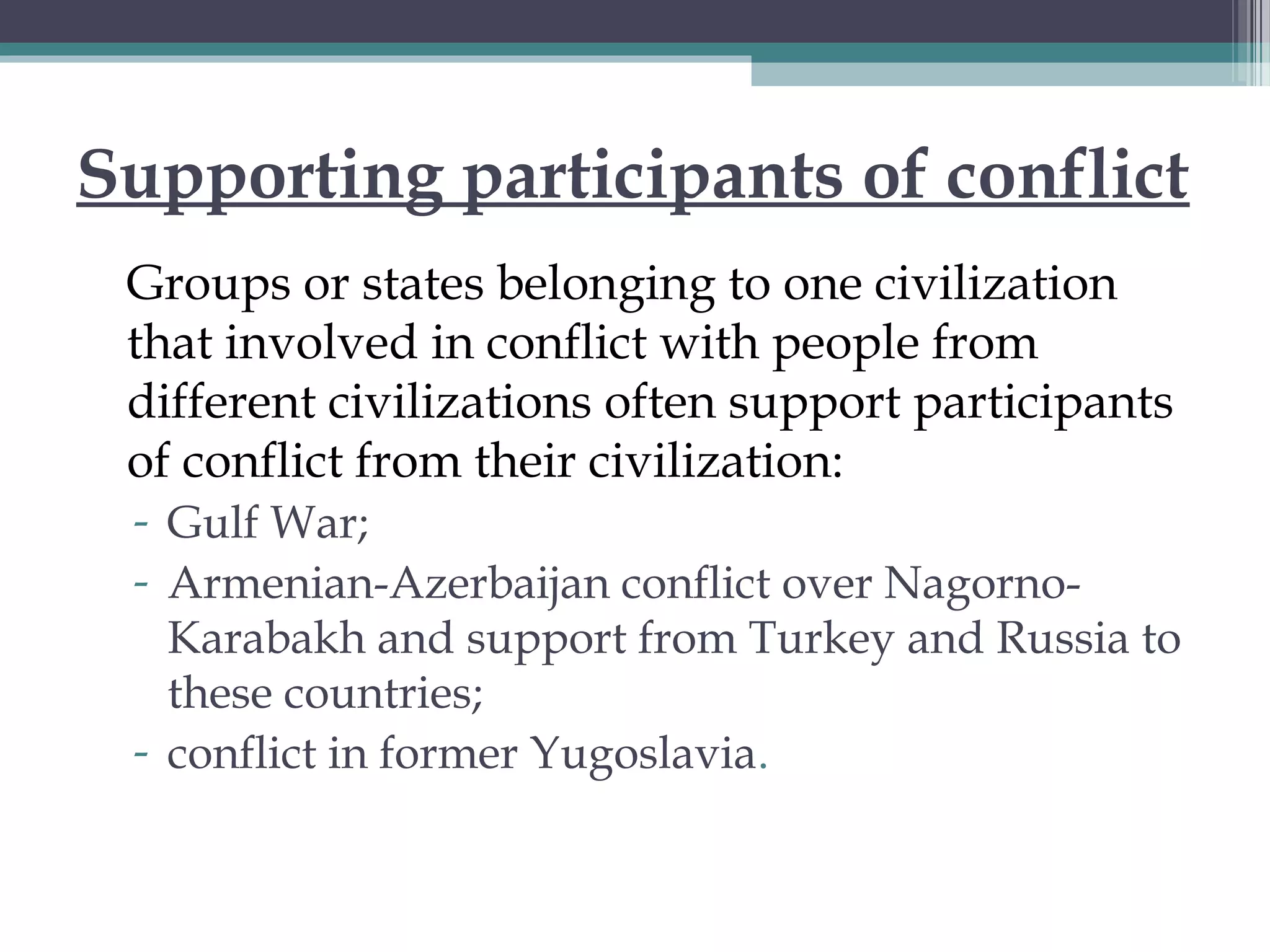 Supporting participants of conflict

Groups or states belonging to one civilization that involved in conflict with people from different civilizations often support participants of conflict from their civilization:

- Gulf War;
- Armenian-Azerbaijan conflict over Nagorno-Karabakh and support from Turkey and Russia to these countries;
- conflict in former Yugoslavia.